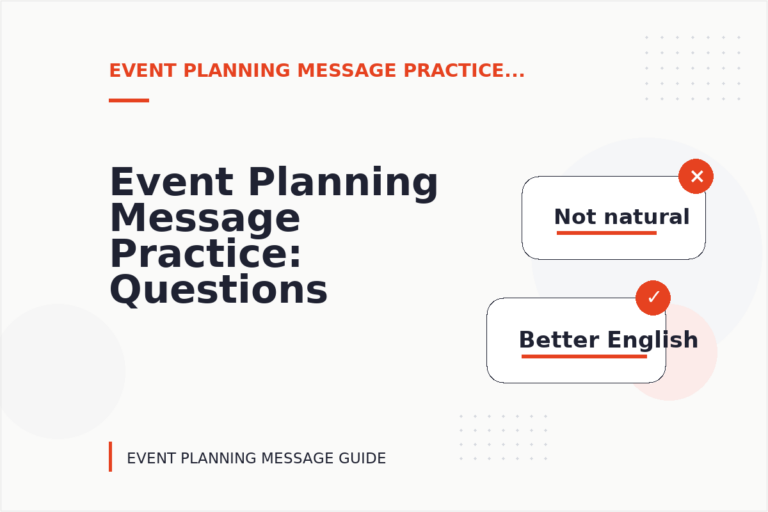 EVENT PLANNING MESSAGE PRACTICE...

Event Planning Message Practice: Questions

Not natural

Better English

EVENT PLANNING MESSAGE GUIDE